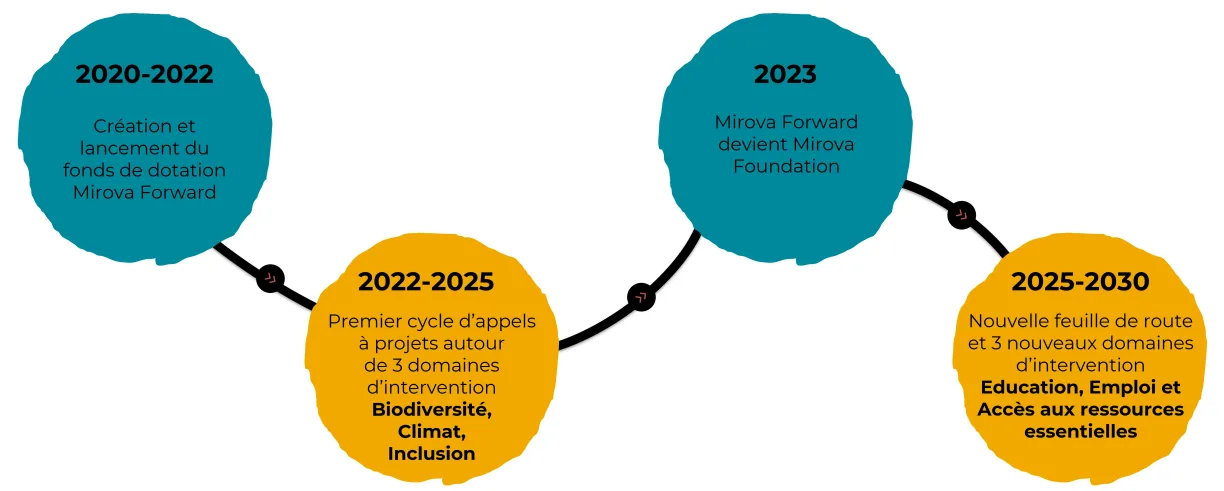 2020-2022

Création et lancement du fonds de dotation Mirova Forward

2022-2025

Premier cycle d'appels à projets autour de 3 domaines d'intervention **Biodiversité, Climat, Inclusion**

2023

Mirova Forward devient Mirova Foundation

2025-2030

Nouvelle feuille de route et 3 nouveaux domaines d'intervention **Education, Emploi et Accès aux ressources essentielles**